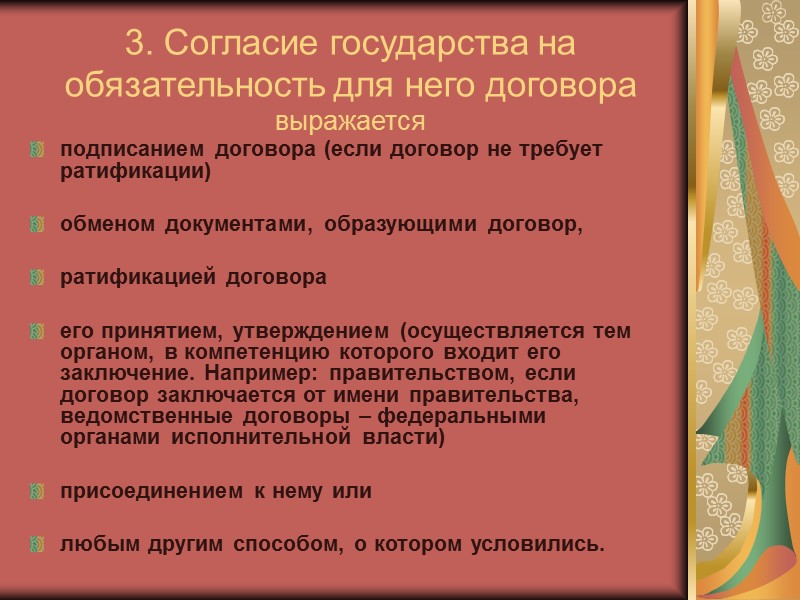 3. Согласие государства на обязательность для него договора выражается

подписанием договора (если договор не требует ратификации)

обменом документами, образующими договор,

ратификацией договора

его принятием, утверждением (осуществляется тем органом, в компетенцию которого входит его заключение. Например: правительством, если договор заключается от имени правительства, ведомственные договоры – федеральными органами исполнительной власти)

присоединением к нему или

любым другим способом, о котором условились.